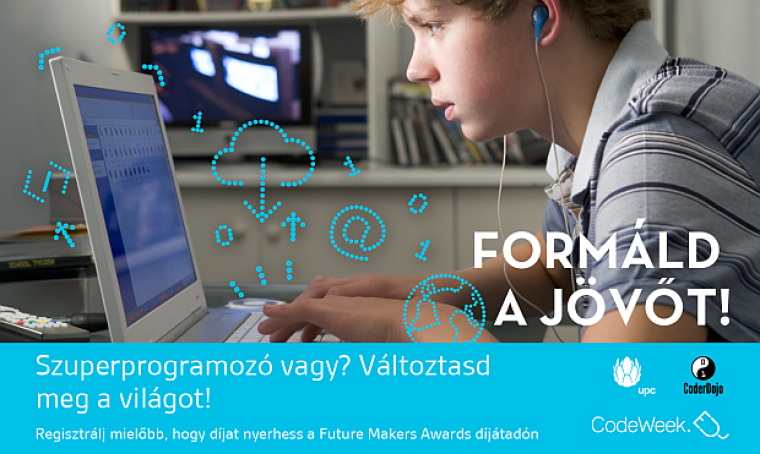 FORMÁLD A JÖVŐT!

Szuperprogramozó vagy? Változtasd meg a világot!

Regisztrálj mielőbb, hogy díjat nyerhess a Future Makers Awards díjátadón

upc

CoderDojo

CodeWeek.